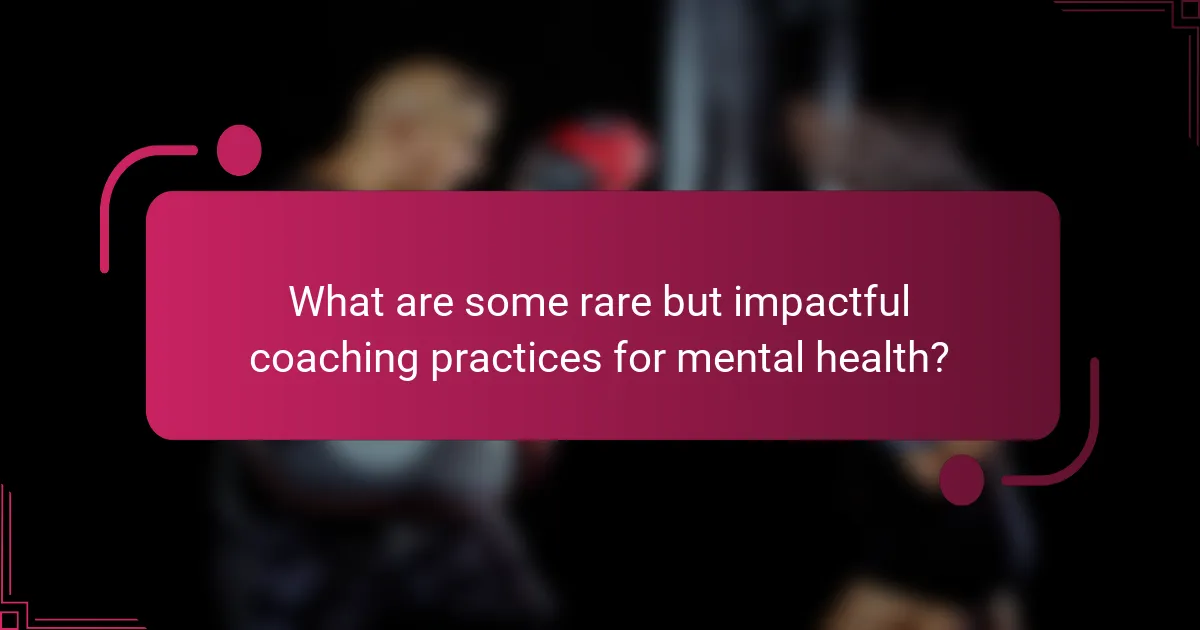 What are some rare but impactful coaching practices for mental health?